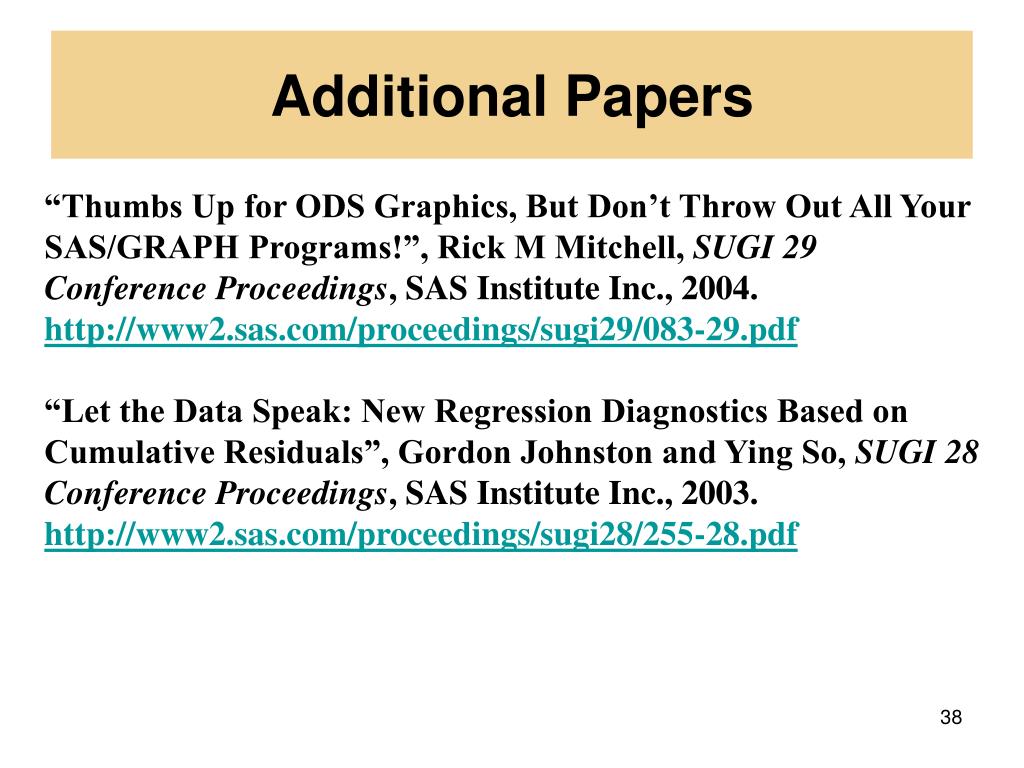 Additional Papers

“Thumbs Up for ODS Graphics, But Don’t Throw Out All Your SAS/GRAPH Programs!”, Rick M Mitchell, SUGI 29 Conference Proceedings, SAS Institute Inc., 2004. http://www2.sas.com/proceedings/sugi29/083-29.pdf

“Let the Data Speak: New Regression Diagnostics Based on Cumulative Residuals”, Gordon Johnston and Ying So, SUGI 28 Conference Proceedings, SAS Institute Inc., 2003. http://www2.sas.com/proceedings/sugi28/255-28.pdf

38